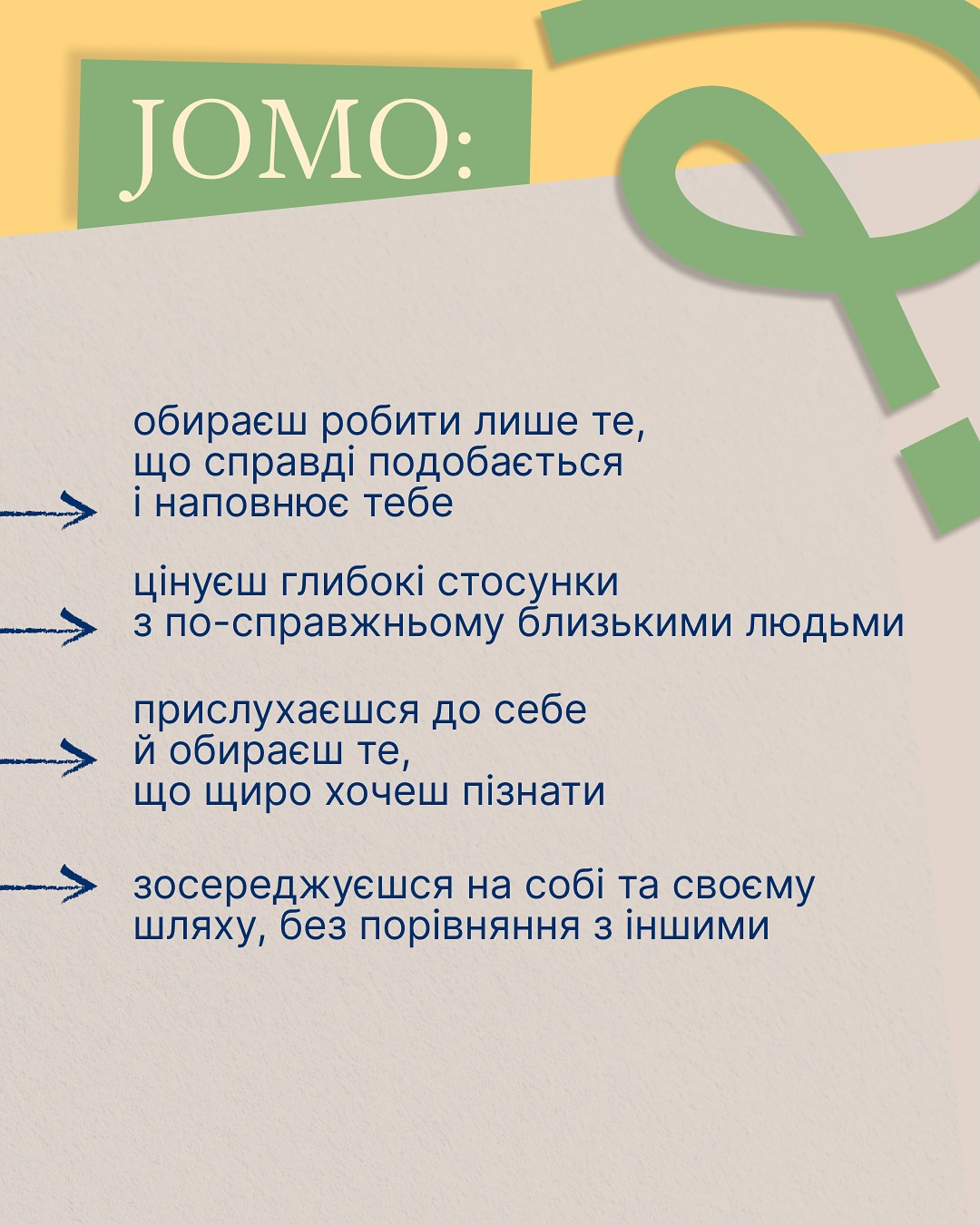 JOMO:

обираєш робити лише те, що справді подобається і наповнює тебе

цінуєш глибокі стосунки з по-справжньому близькими людьми

прислухаєшся до себе й обираєш те, що щиро хочеш пізнати

зосереджуєшся на собі та своєму шляху, без порівняння з іншими